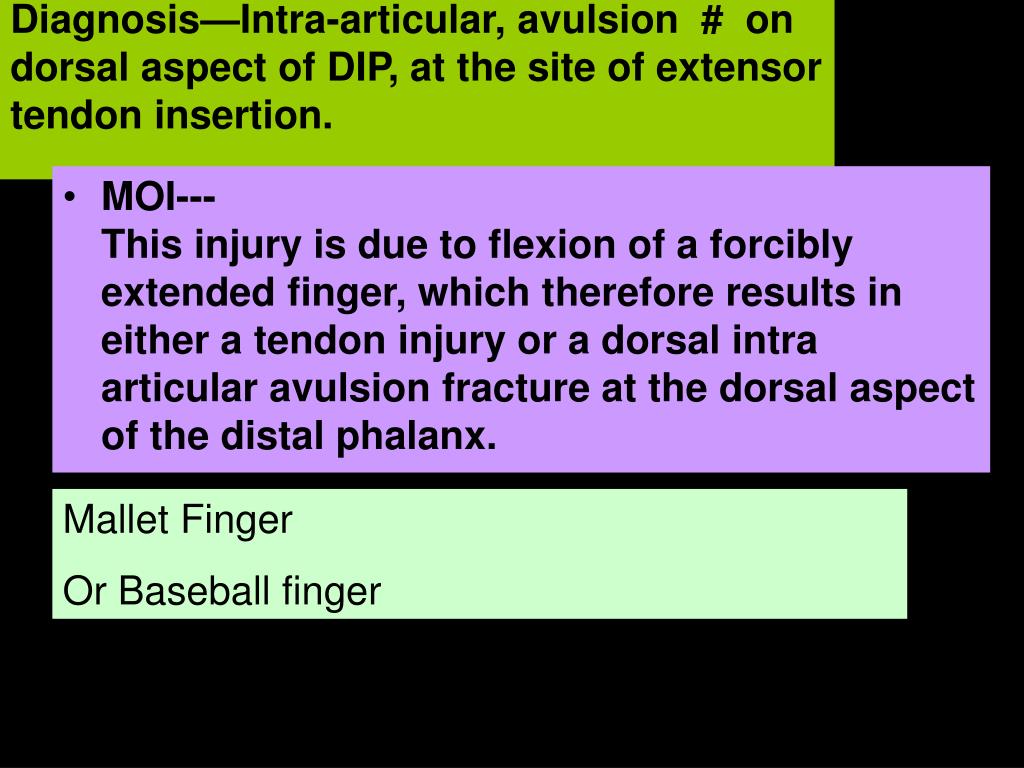 Diagnosis—Intra-articular, avulsion # on dorsal aspect of DIP, at the site of extensor tendon insertion.

• MOI---
This injury is due to flexion of a forcibly extended finger, which therefore results in either a tendon injury or a dorsal intra articular avulsion fracture at the dorsal aspect of the distal phalanx.

Mallet Finger

Or Baseball finger